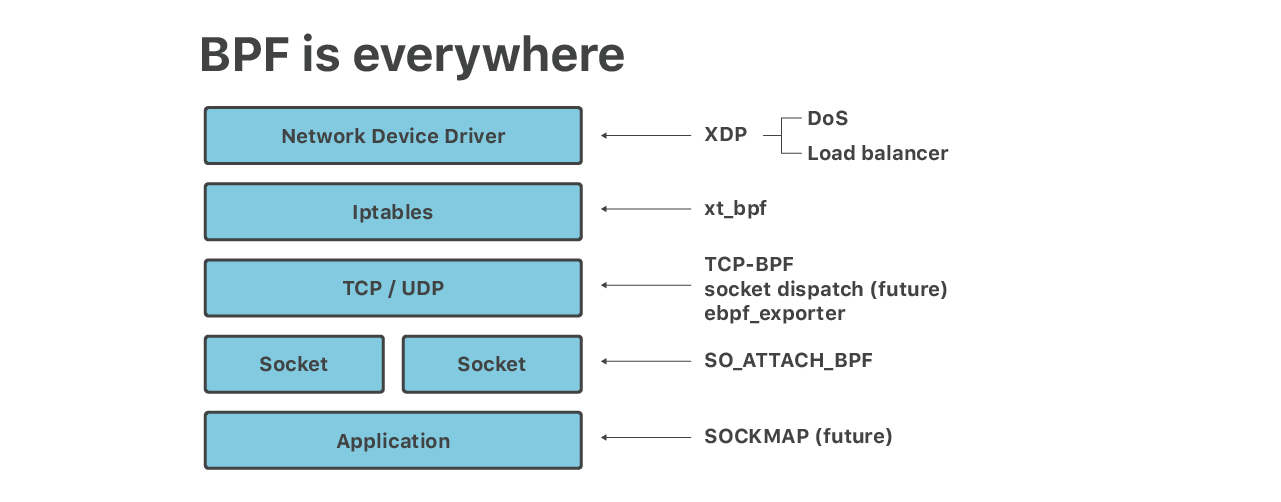 BPF is everywhere

Network Device Driver
XDP
DoS
Load balancer

Iptables
xt_bpf

TCP / UDP
TCP-BPF
socket dispatch (future)
ebpf_exporter

Socket
Socket
SO_ATTACH_BPF

Application
SOCKMAP (future)